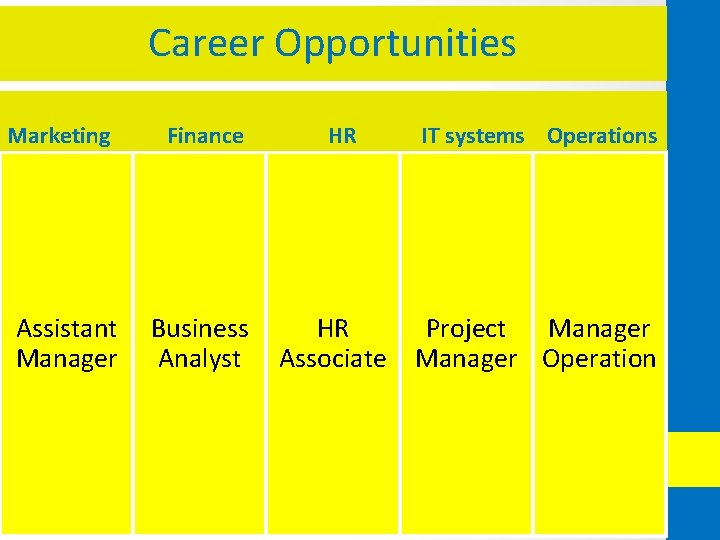 Career Opportunities

| Marketing | Finance | HR | IT systems | Operations |
|---|---|---|---|---|
| Assistant Manager | Business Analyst | HR Associate | Project Manager | Manager Operation |